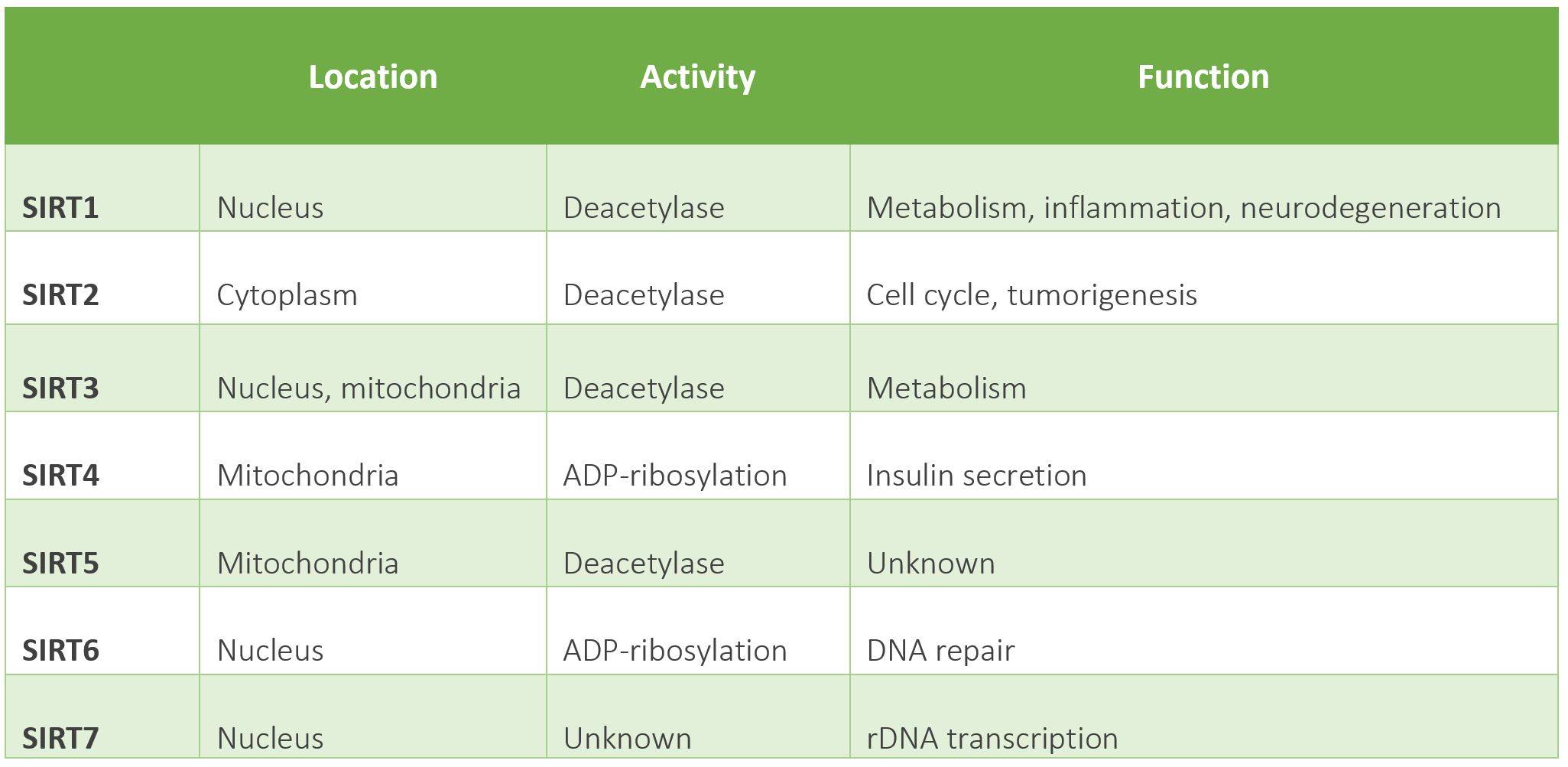 | | Location | Activity | Function |
|---|---|---|---|
| SIRT1 | Nucleus | Deacetylase | Metabolism, inflammation, neurodegeneration |
| SIRT2 | Cytoplasm | Deacetylase | Cell cycle, tumorigenesis |
| SIRT3 | Nucleus, mitochondria | Deacetylase | Metabolism |
| SIRT4 | Mitochondria | ADP-ribosylation | Insulin secretion |
| SIRT5 | Mitochondria | Deacetylase | Unknown |
| SIRT6 | Nucleus | ADP-ribosylation | DNA repair |
| SIRT7 | Nucleus | Unknown | rDNA transcription |